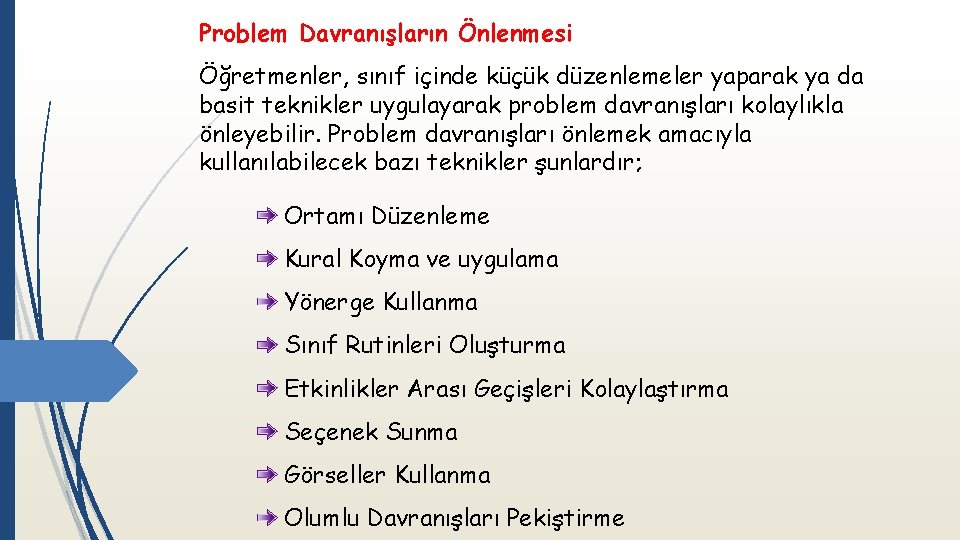 Problem Davranışların Önlenmesi

Öğretmenler, sınıf içinde küçük düzenlemeler yaparak ya da basit teknikler uygulayarak problem davranışları kolaylıkla önleyebilir. Problem davranışları önlemek amacıyla kullanılabilecek bazı teknikler şunlardır;

Ortamı Düzenleme

Kural Koyma ve uygulama

Yönerge Kullanma

Sınıf Rutinleri Oluşturma

Etkinlikler Arası Geçişleri Kolaylaştırma

Seçenek Sunma

Görseller Kullanma

Olumlu Davranışları Pekiştirme